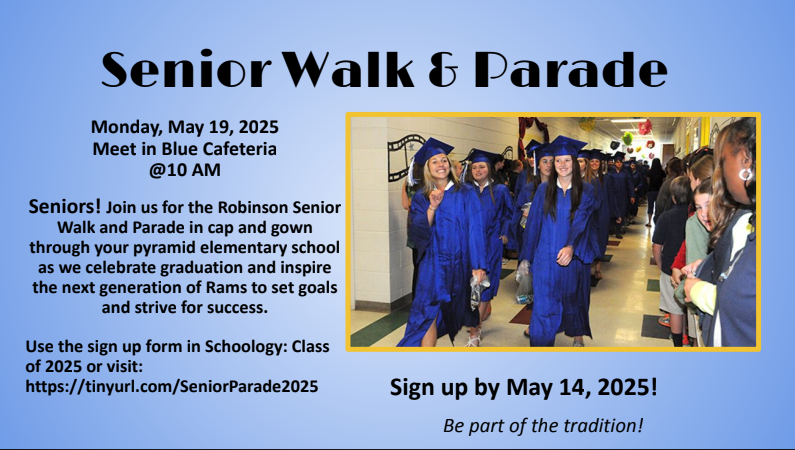 Senior Walk & Parade

Monday, May 19, 2025
Meet in Blue Cafeteria
@10 AM

Seniors! Join us for the Robinson Senior Walk and Parade in cap and gown through your pyramid elementary school as we celebrate graduation and inspire the next generation of Rams to set goals and strive for success.

Use the sign up form in Schoology: Class of 2025 or visit:
https://tinyurl.com/SeniorParade2025

Sign up by May 14, 2025!

Be part of the tradition!